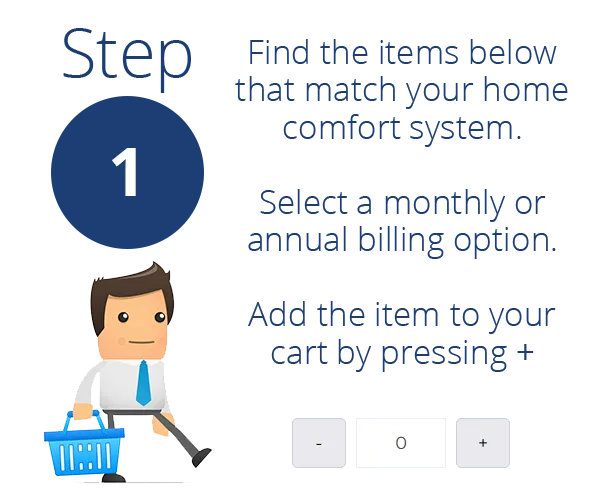 Step
1

Find the items below that match your home comfort system.

Select a monthly or annual billing option.

Add the item to your cart by pressing +

-
0
+